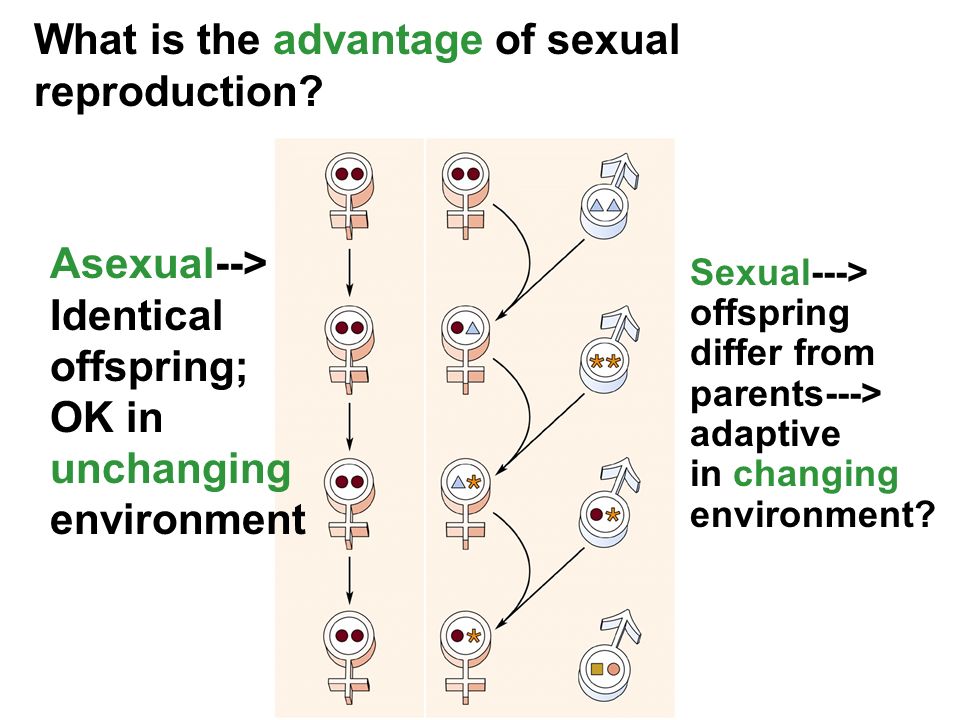 What is the advantage of sexual reproduction?

Asexual--> Identical offspring; OK in unchanging environment

Sexual---> offspring differ from parents---> adaptive in changing environment?